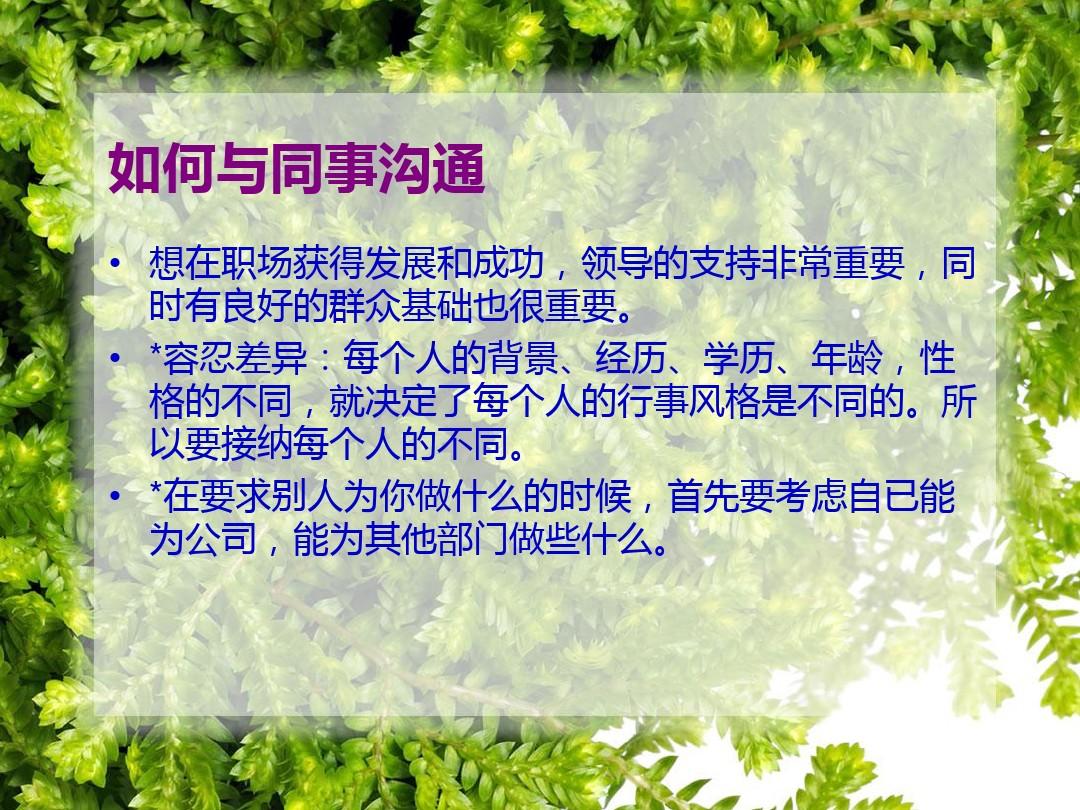 如何与同事沟通

• 想在职场获得发展和成功，领导的支持非常重要，同时有良好的群众基础也很重要。

• *容忍差异：每个人的背景、经历、学历、年龄，性格的不同，就决定了每个人的行事风格是不同的。所以要接纳每个人的不同。

• *在要求别人为你做什么的时候，首先要考虑自已能为公司，能为其他部门做些什么。